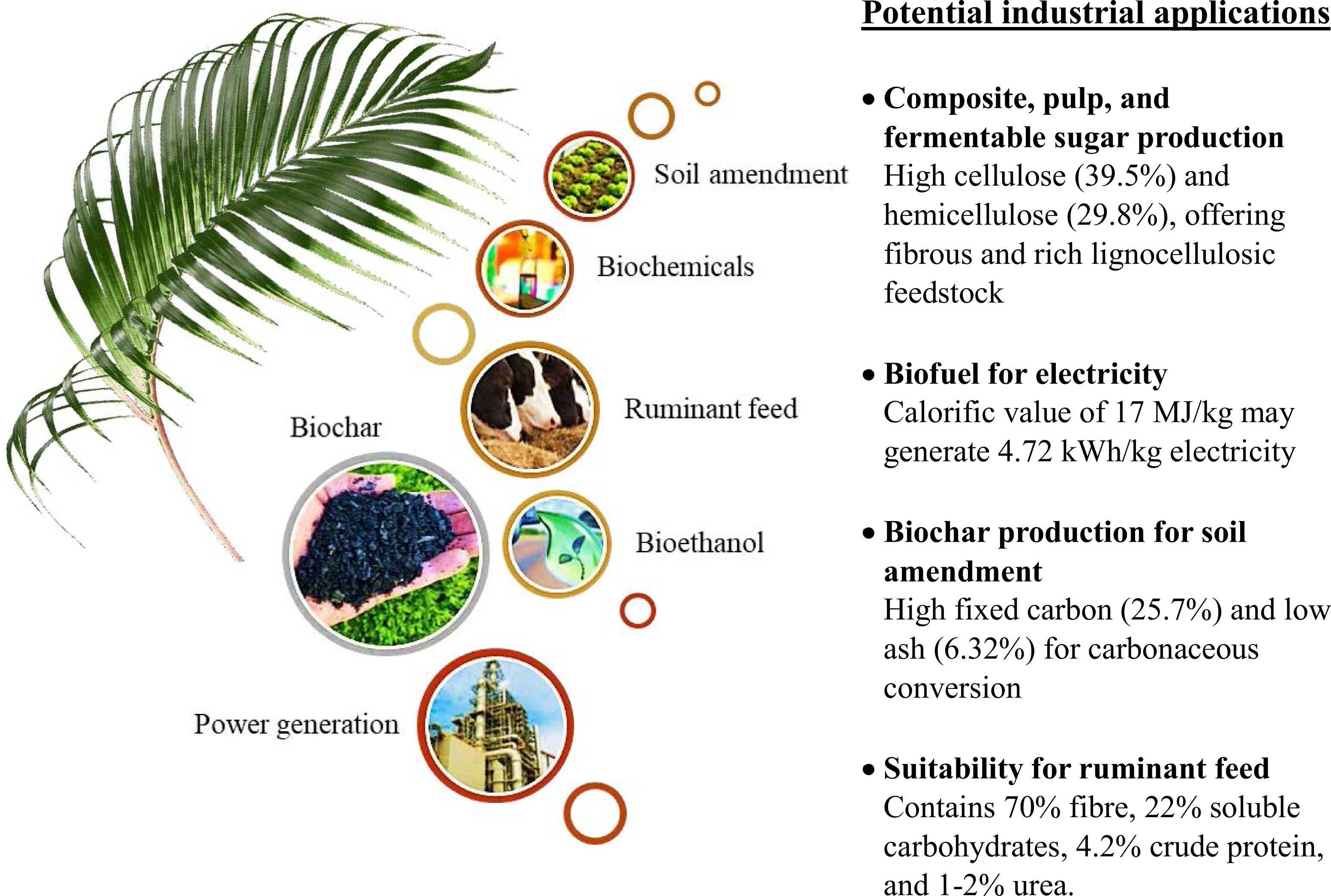 Soil amendment

Biochemicals

Ruminant feed

Biochar

Bioethanol

Power generation

Potential industrial applications

• Composite, pulp, and fermentable sugar production
High cellulose (39.5%) and hemicellulose (29.8%), offering fibrous and rich lignocellulosic feedstock

• Biofuel for electricity
Calorific value of 17 MJ/kg may generate 4.72 kWh/kg electricity

• Biochar production for soil amendment
High fixed carbon (25.7%) and low ash (6.32%) for carbonaceous conversion

• Suitability for ruminant feed
Contains 70% fibre, 22% soluble carbohydrates, 4.2% crude protein, and 1-2% urea.